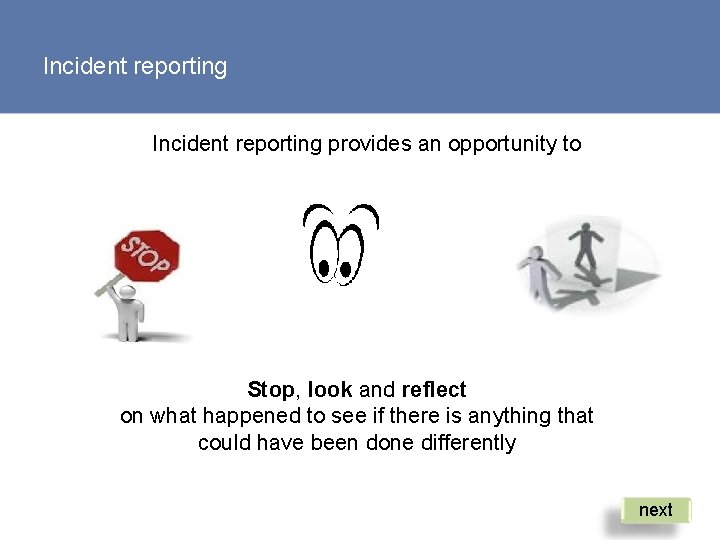 Incident reporting

Incident reporting provides an opportunity to

STOP

Stop, look and reflect
on what happened to see if there is anything that could have been done differently

next